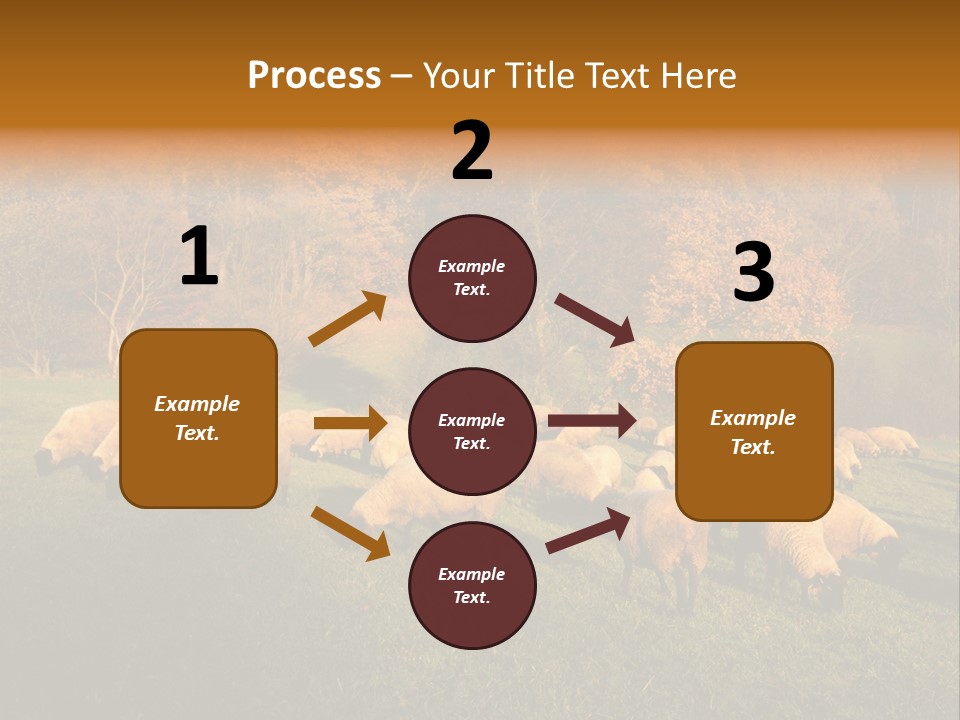 Process – Your Title Text Here

1

Example Text.

2

Example Text.

Example Text.

Example Text.

3

Example Text.